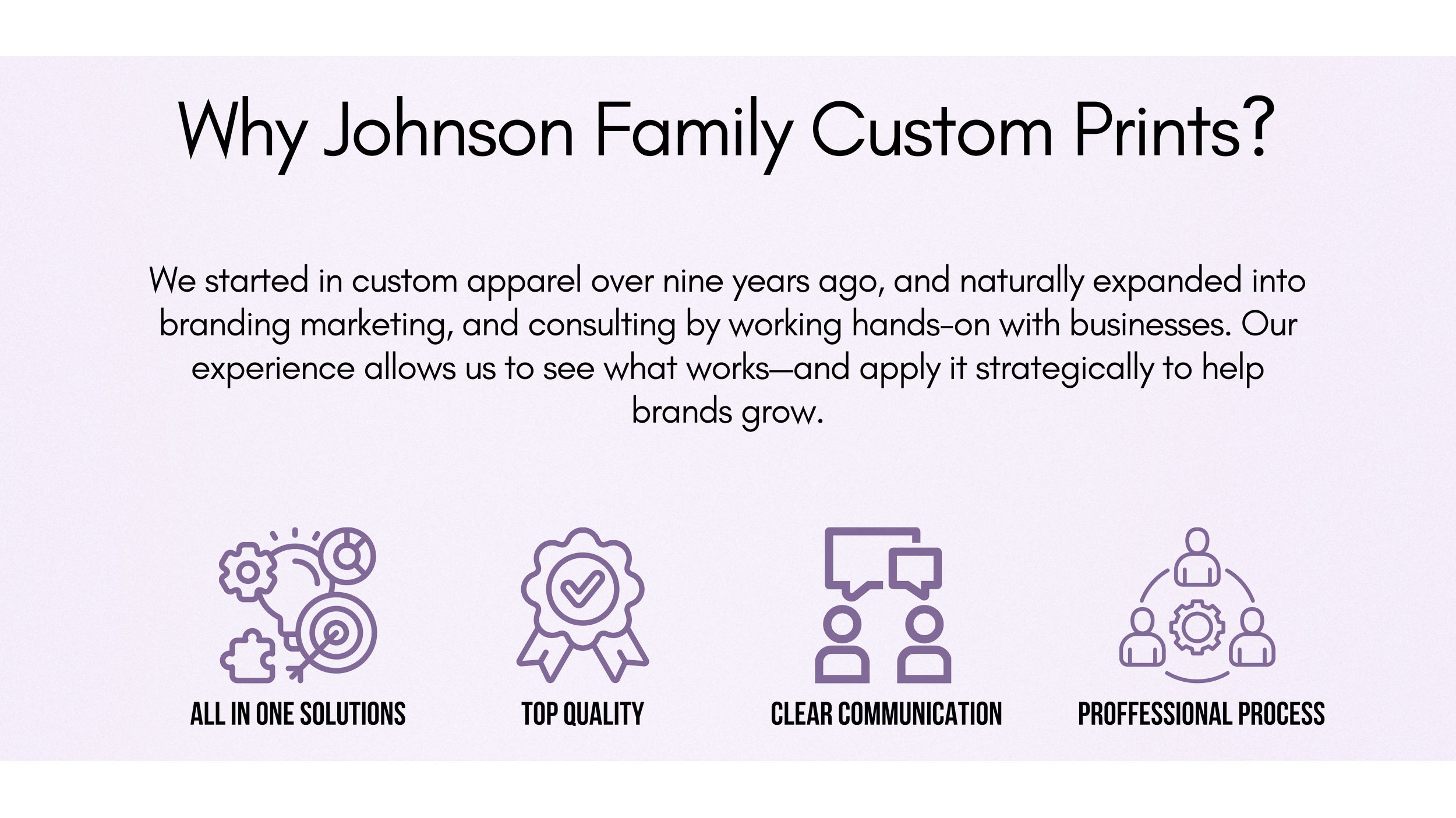 Why Johnson Family Custom Prints?

We started in custom apparel over nine years ago, and naturally expanded into branding marketing, and consulting by working hands-on with businesses. Our experience allows us to see what works—and apply it strategically to help brands grow.

ALL IN ONE SOLUTIONS

TOP QUALITY

CLEAR COMMUNICATION

PROFFESSIONAL PROCESS